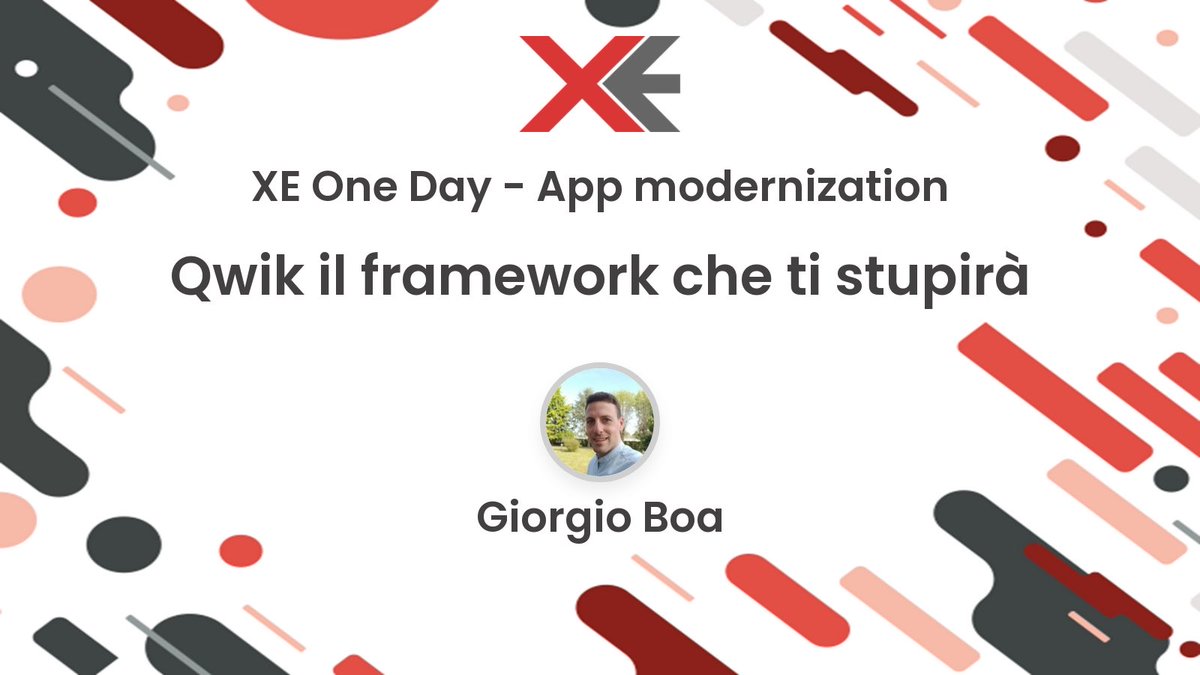 XE

XE One Day - App modernization

Qwik il framework che ti stupirà

Giorgio Boa